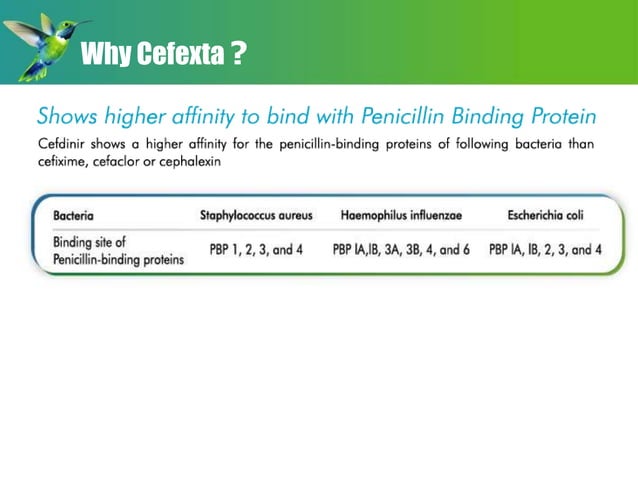 Why Cefexta ?

Shows higher affinity to bind with Penicillin Binding Protein

Cefdinir shows a higher affinity for the penicillin-binding proteins of following bacteria than cefixime, cefaclor or cephalexin

| Bacteria | Staphylococcus aureus | Haemophilus influenzae | Escherichia coli |
|---|---|---|---|
| Binding site of Penicillin-binding proteins | PBP 1, 2, 3, and 4 | PBP IA,IB, 3A, 3B, 4, and 6 | PBP IA, IB, 2, 3, and 4 |